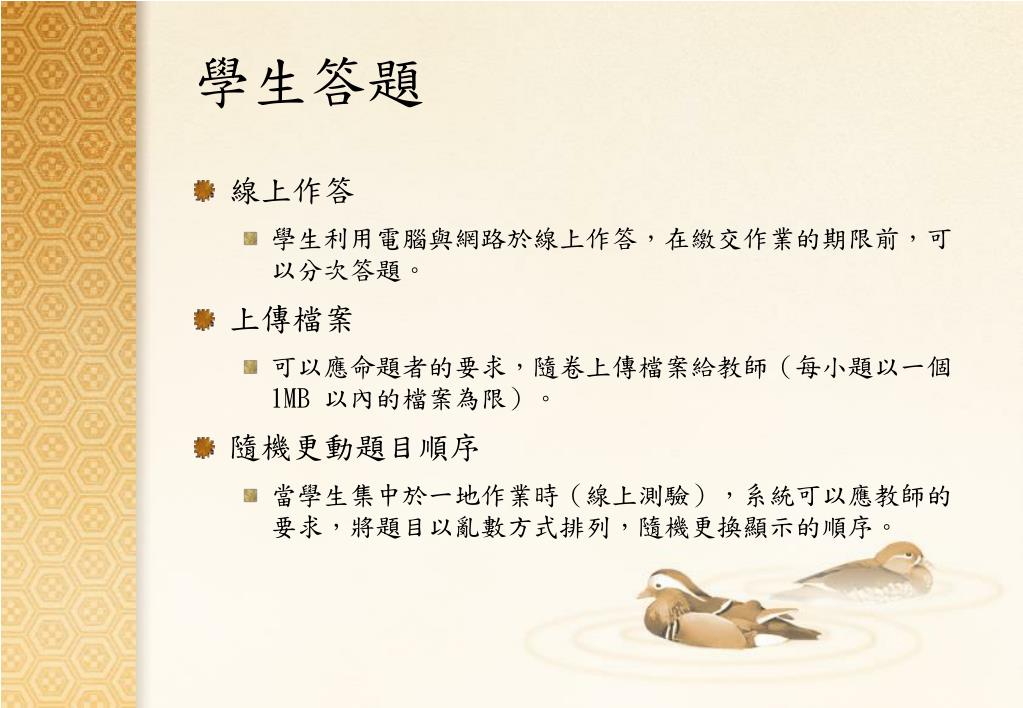 學生答題

線上作答

學生利用電腦與網路於線上作答，在繳交作業的期限前，可以分次答題。

上傳檔案

可以應命題者的要求，隨卷上傳檔案給教師（每小題以一個1MB 以內的檔案為限）。

隨機更動題目順序

當學生集中於一地作業時（線上測驗），系統可以應教師的要求，將題目以亂數方式排列，隨機更換顯示的順序。